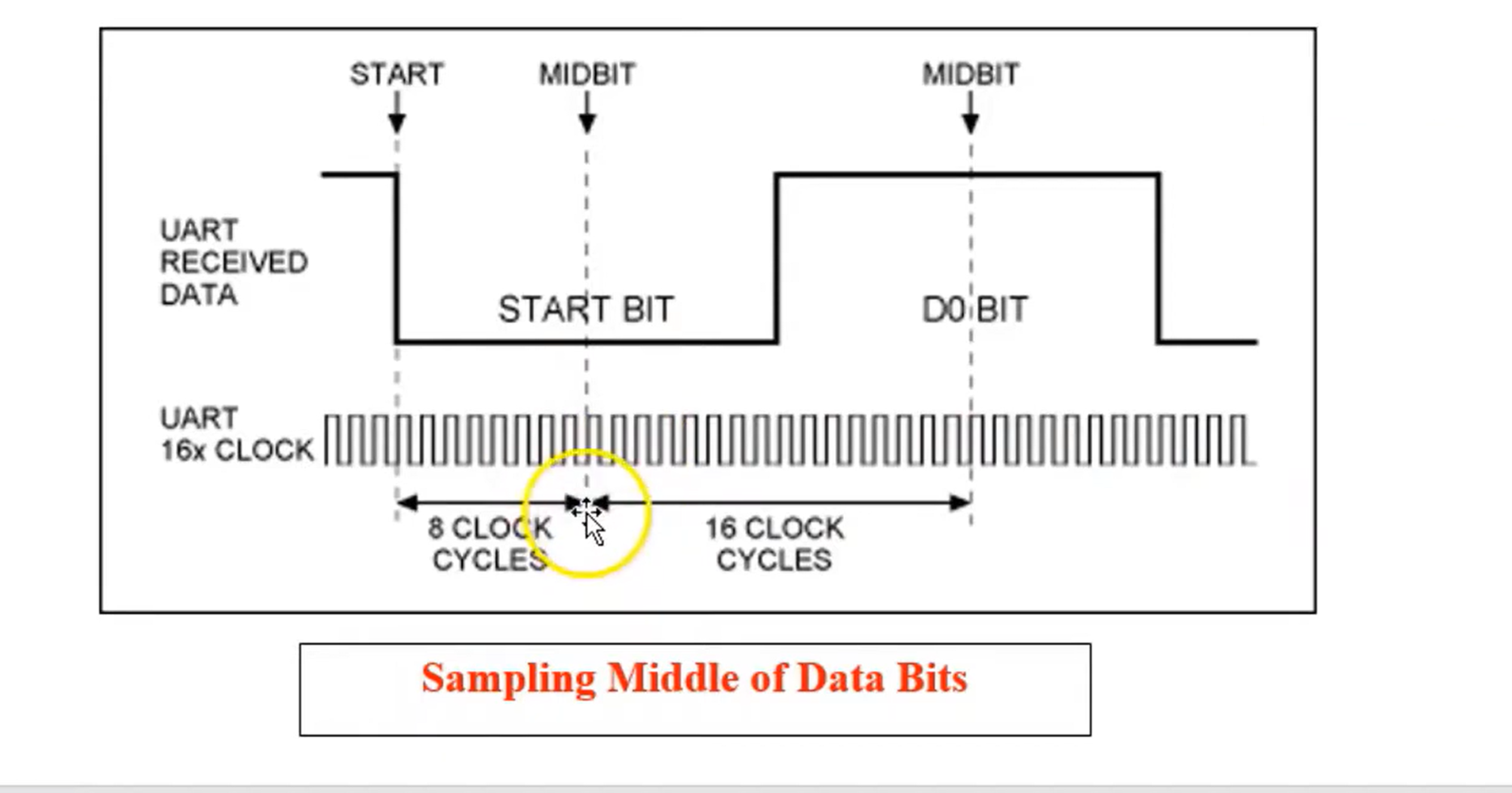 START
MIDBIT
MIDBIT

UART
RECEIVED
DATA

START BIT
D0 BIT

UART
16x CLOCK

8 CLOCK
CYCLES

16 CLOCK
CYCLES

Sampling Middle of Data Bits